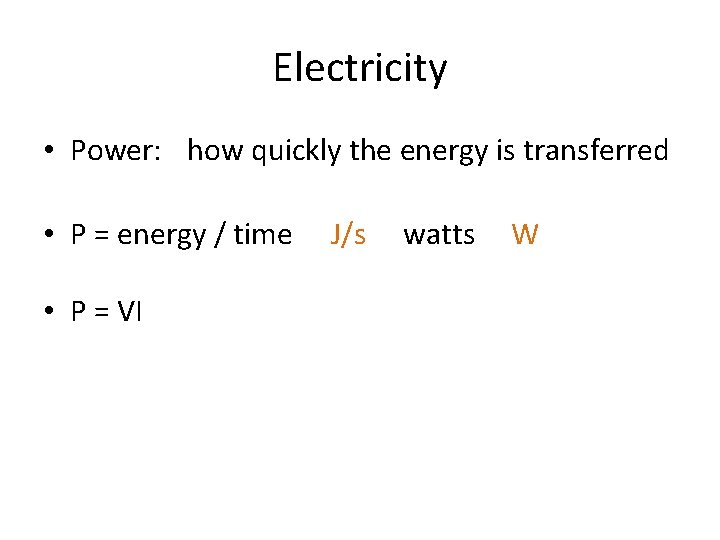 Electricity

• Power: how quickly the energy is transferred

• P = energy / time J/s watts W

• P = VI